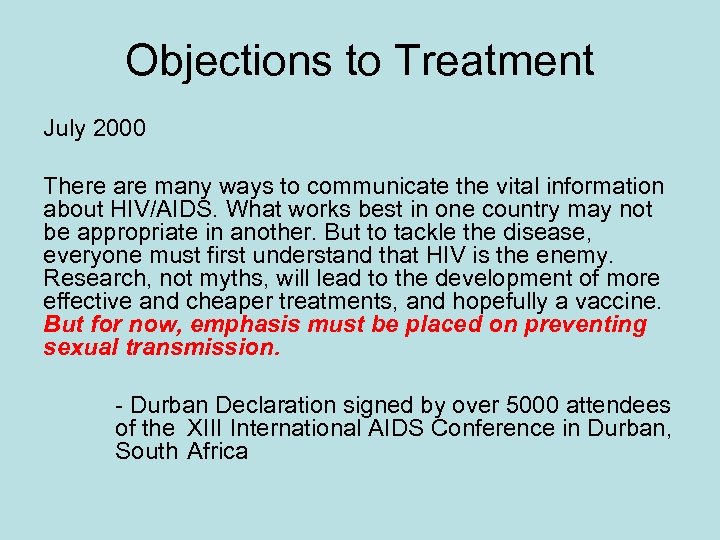 Objections to Treatment

July 2000

There are many ways to communicate the vital information about HIV/AIDS. What works best in one country may not be appropriate in another. But to tackle the disease, everyone must first understand that HIV is the enemy. Research, not myths, will lead to the development of more effective and cheaper treatments, and hopefully a vaccine. But for now, emphasis must be placed on preventing sexual transmission.

- Durban Declaration signed by over 5000 attendees of the XIII International AIDS Conference in Durban, South Africa